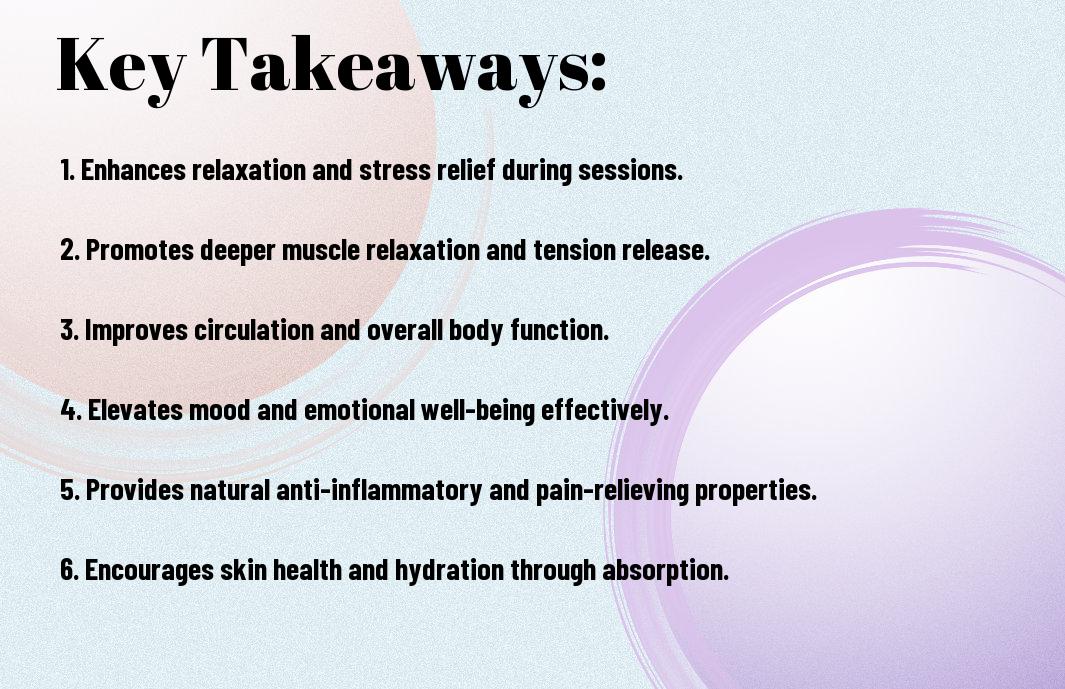 Key Takeaways:

1. Enhances relaxation and stress relief during sessions.

2. Promotes deeper muscle relaxation and tension release.

3. Improves circulation and overall body function.

4. Elevates mood and emotional well-being effectively.

5. Provides natural anti-inflammatory and pain-relieving properties.

6. Encourages skin health and hydration through absorption.